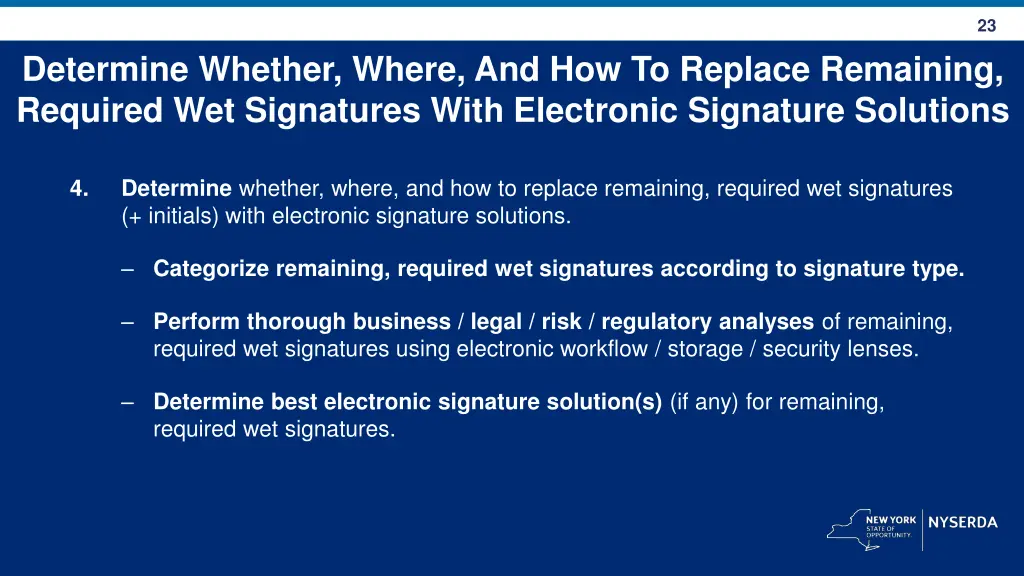 23

Determine Whether, Where, And How To Replace Remaining, Required Wet Signatures With Electronic Signature Solutions

4. Determine whether, where, and how to replace remaining, required wet signatures (+ initials) with electronic signature solutions.

– Categorize remaining, required wet signatures according to signature type.

– Perform thorough business / legal / risk / regulatory analyses of remaining, required wet signatures using electronic workflow / storage / security lenses.

– Determine best electronic signature solution(s) (if any) for remaining, required wet signatures.

NEW YORK STATE OF OPPORTUNITY. NYSERDA